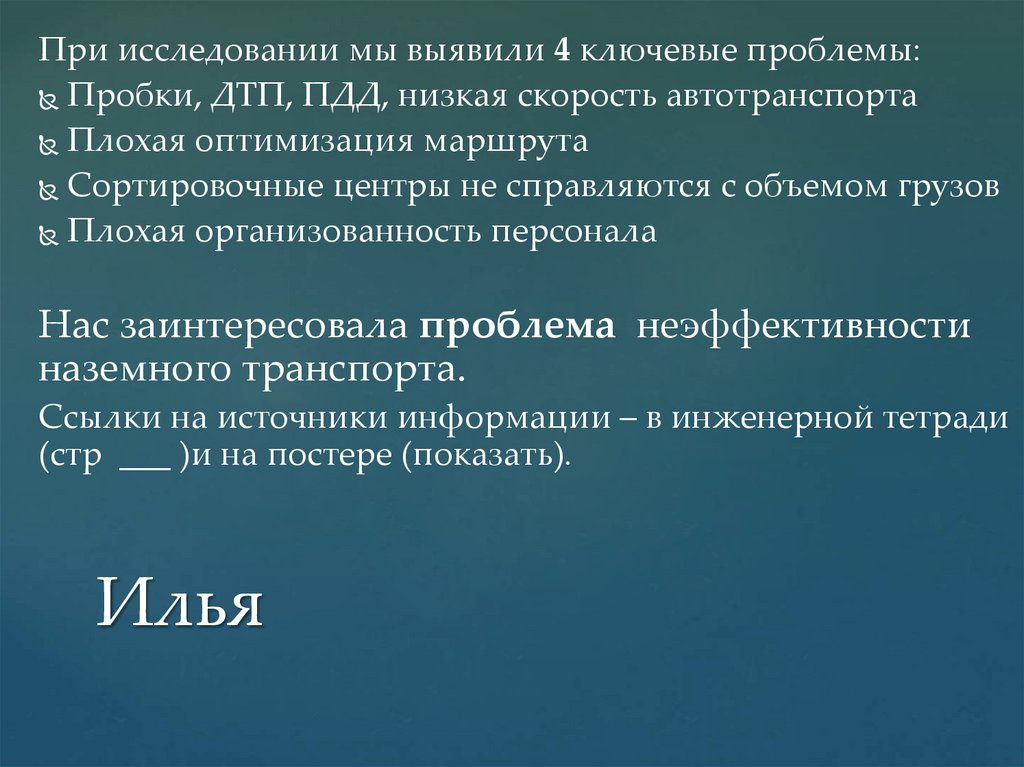 При исследовании мы выявили 4 ключевые проблемы:
Пробки, ДТП, ПДД, низкая скорость автотранспорта
Плохая оптимизация маршрута
Сортировочные центры не справляются с объемом грузов
Плохая организованность персонала

Нас заинтересовала проблема неэффективности наземного транспорта.

Ссылки на источники информации – в инженерной тетради (стр ___ )и на постере (показать).

Илья